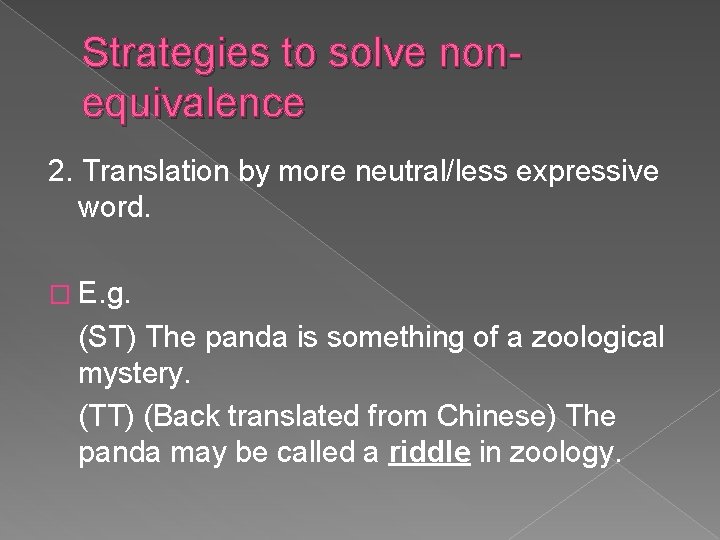 Strategies to solve non-equivalence

2. Translation by more neutral/less expressive word.

E.g.

(ST) The panda is something of a zoological mystery.

(TT) (Back translated from Chinese) The panda may be called a riddle in zoology.